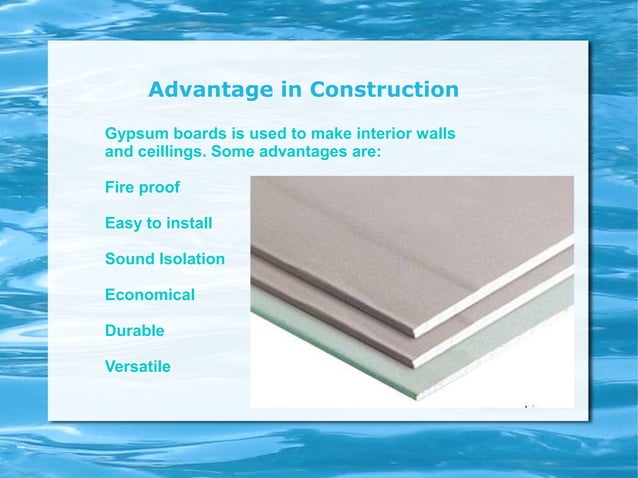 Advantage in Construction

Gypsum boards is used to make interior walls and ceillings. Some advantages are:

Fire proof

Easy to install

Sound Isolation

Economical

Durable

Versatile